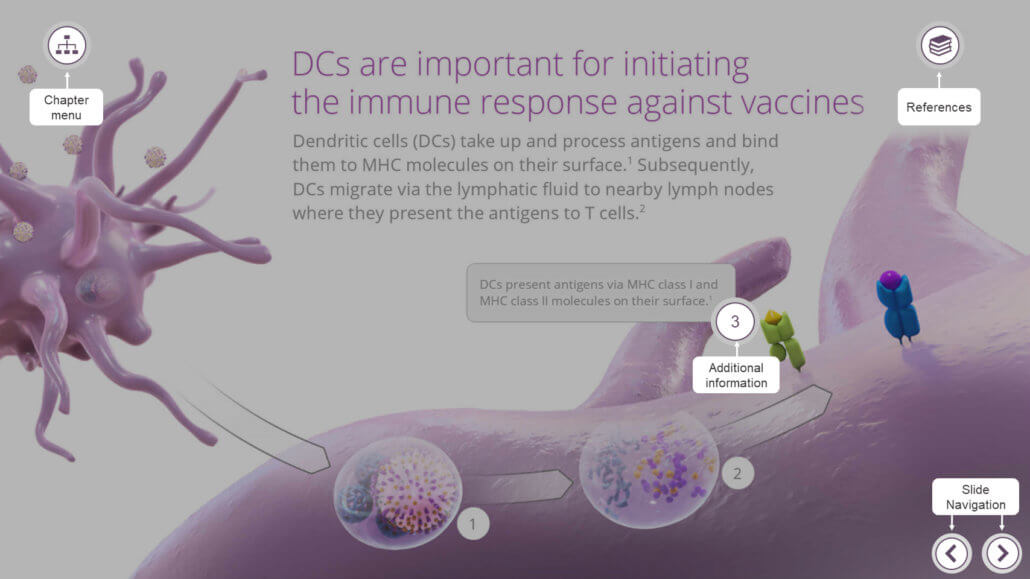 Chapter menu

DCs are important for initiating the immune response against vaccines

References

Dendritic cells (DCs) take up and process antigens and bind them to MHC molecules on their surface.$^1$ Subsequently, DCs migrate via the lymphatic fluid to nearby lymph nodes where they present the antigens to T cells.$^2$

DCs present antigens via MHC class I and MHC class II molecules on their surface.$^1$

3

Additional information

1

2

Slide Navigation